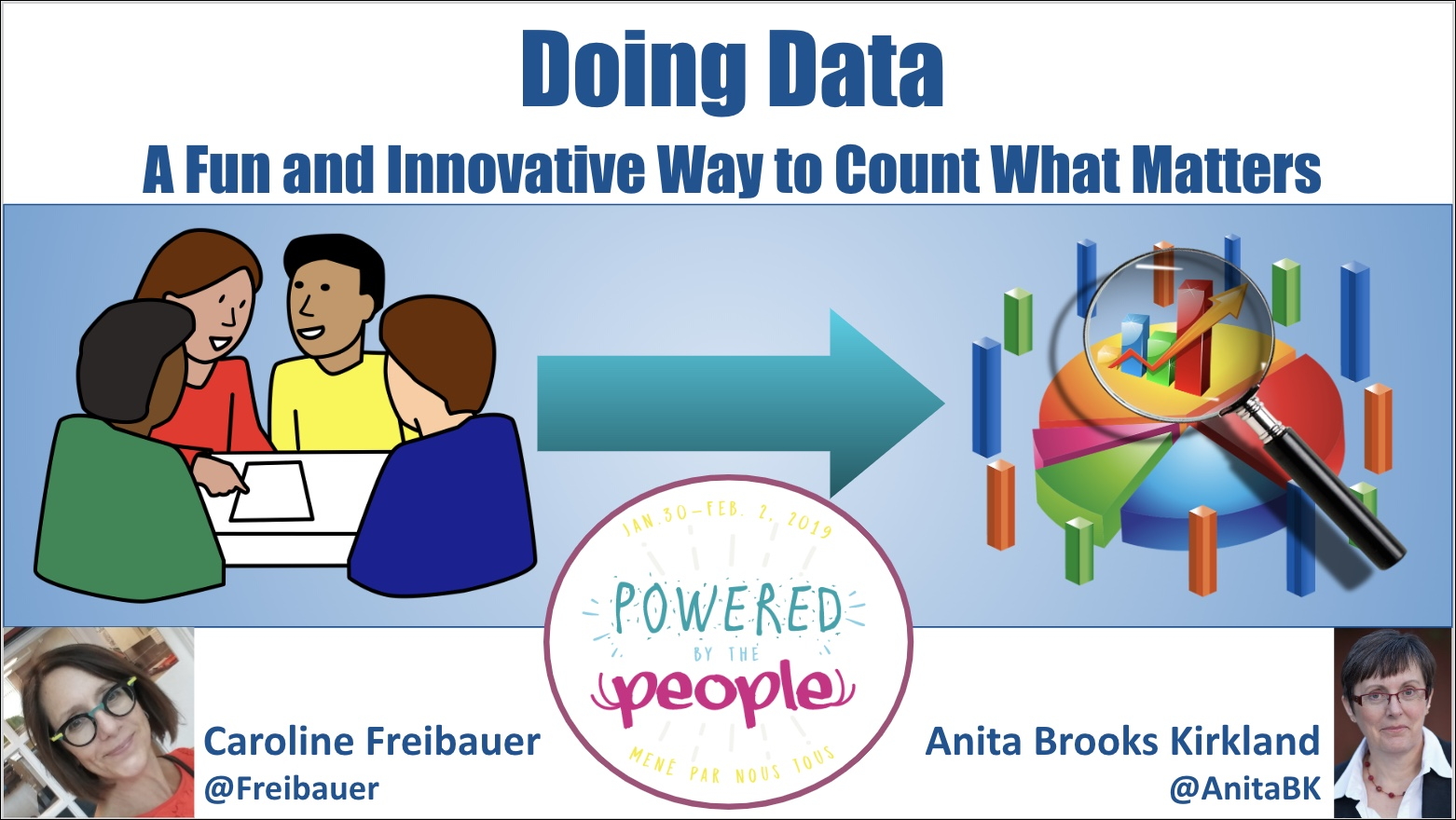 Doing Data

A Fun and Innovative Way to Count What Matters

JAN.30–FEB. 2, 2019

POWERED BY THE people

MENÉ PAR NOUS TOUS

Caroline Freibauer
@Freibauer

Anita Brooks Kirkland
@AnitaBK